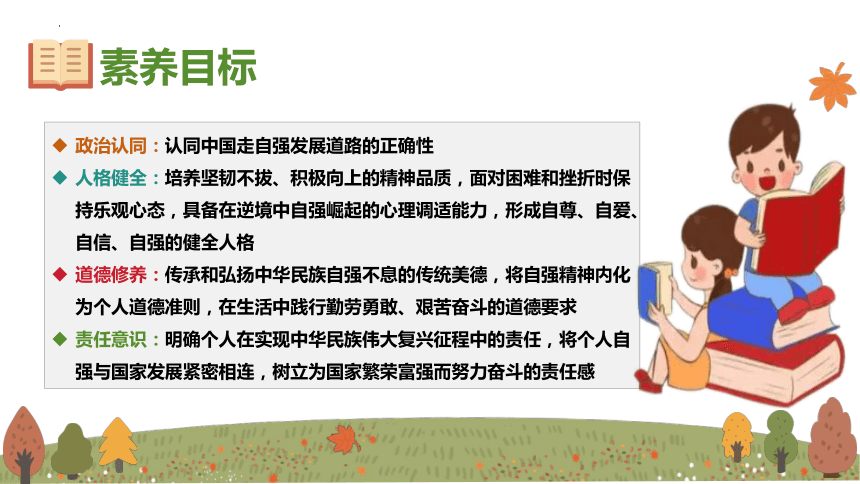 素养目标

◆ 政治认同：认同中国走自强发展道路的正确性

◆ 人格健全：培养坚韧不拔、积极向上的精神品质，面对困难和挫折时保持乐观心态，具备在逆境中自强崛起的心理调适能力，形成自尊、自爱、自信、自强的健全人格

◆ 道德修养：传承和弘扬中华民族自强不息的传统美德，将自强精神内化为个人道德准则，在生活中践行勤劳勇敢、艰苦奋斗的道德要求

◆ 责任意识：明确个人在实现中华民族伟大复兴征程中的责任，将个人自强与国家发展紧密相连，树立为国家繁荣富强而努力奋斗的责任感